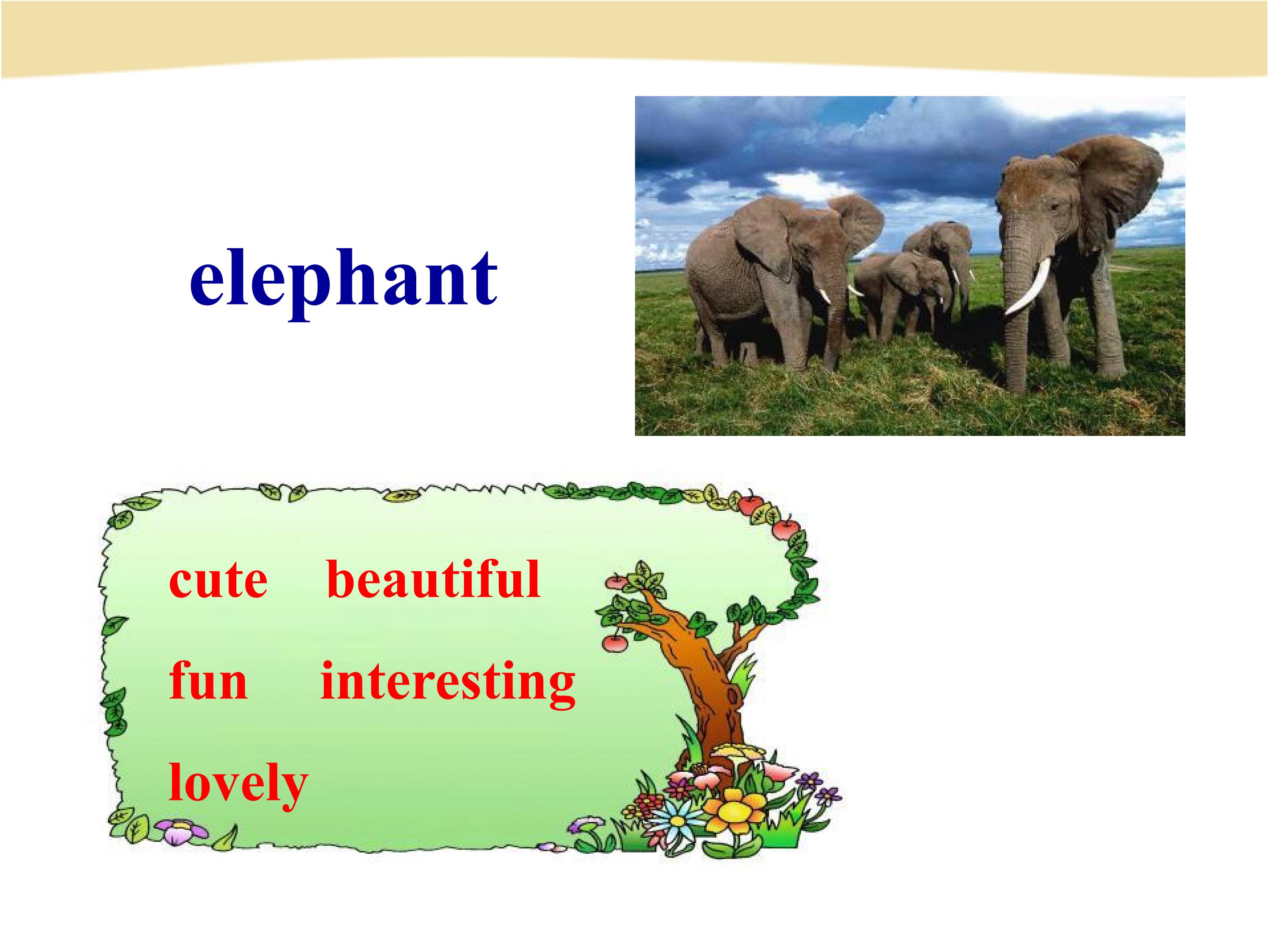 elephant

cute beautiful

fun interesting

lovely